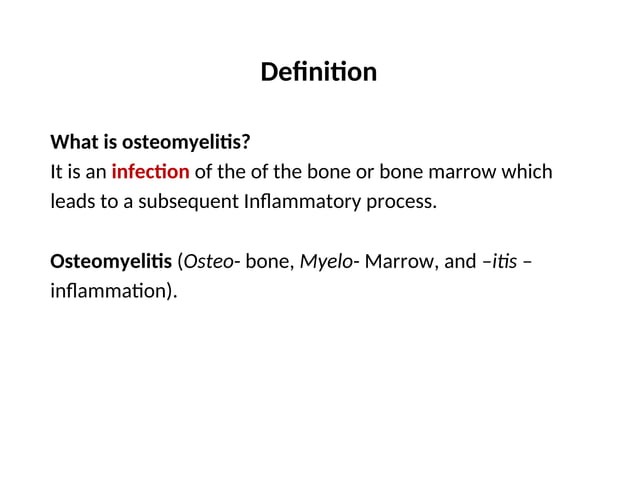 Definition

What is osteomyelitis?
It is an infection of the of the bone or bone marrow which leads to a subsequent Inflammatory process.

Osteomyelitis (Osteo- bone, Myelo- Marrow, and –itis – inflammation).